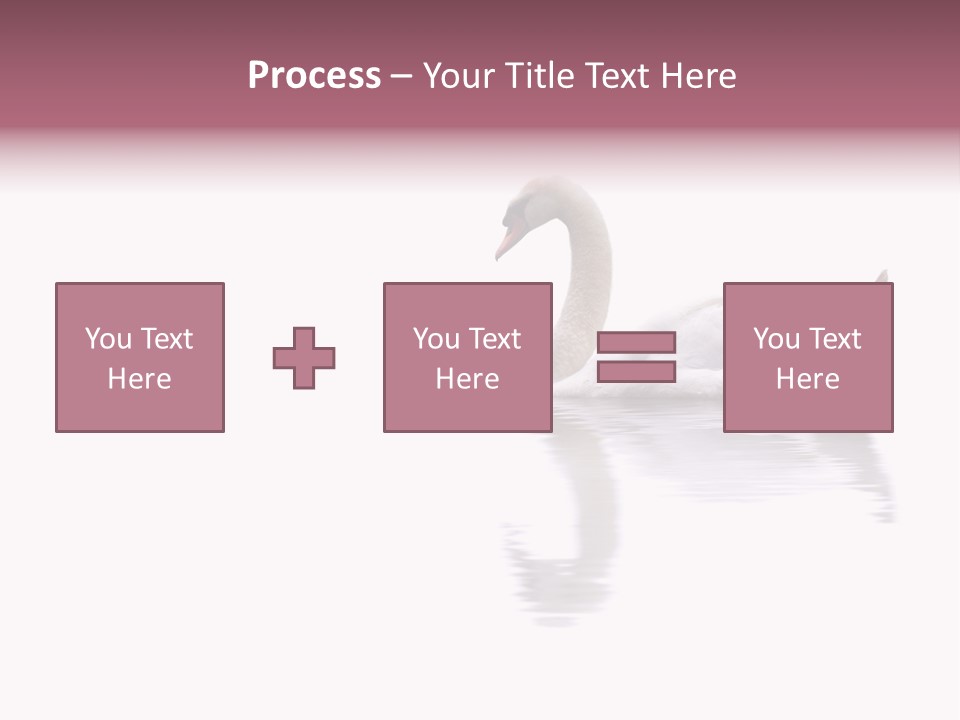 Process – Your Title Text Here

You Text Here

You Text Here

You Text Here